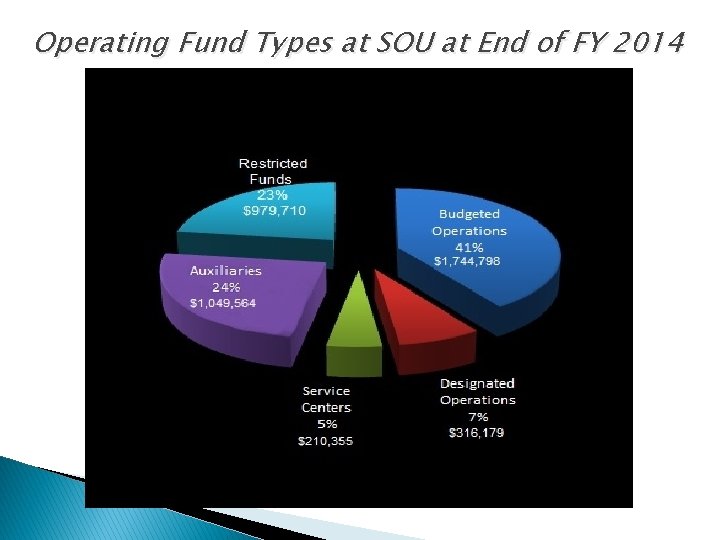 Operating Fund Types at SOU at End of FY 2014

Restricted Funds
23%
$979,710

Budgeted Operations
41%
$1,744,798

Auxiliaries
24%
$1,049,564

Service Centers
5%
$210,355

Designated Operations
7%
$316,179